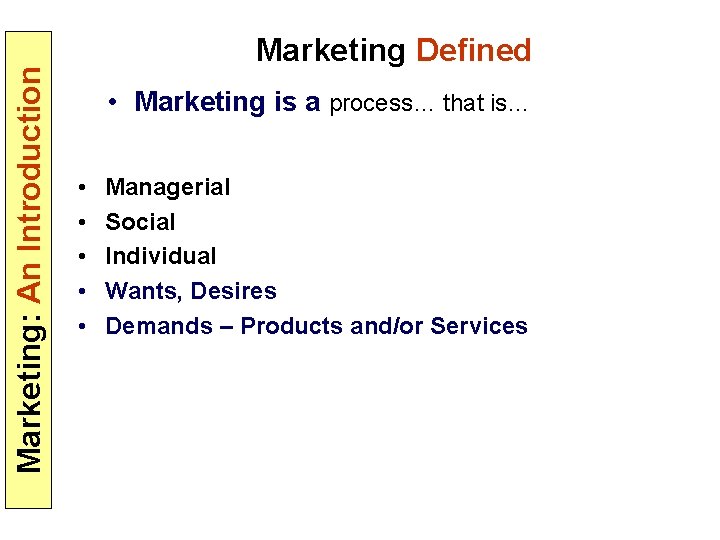 Marketing: An Introduction

Marketing Defined

• Marketing is a process… that is…

• Managerial
• Social
• Individual
• Wants, Desires
• Demands – Products and/or Services